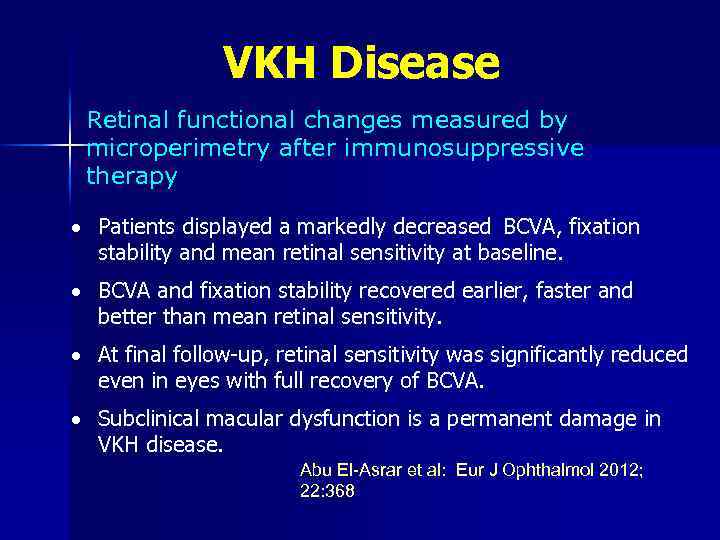 VKH Disease

Retinal functional changes measured by microperimetry after immunosuppressive therapy

• Patients displayed a markedly decreased BCVA, fixation stability and mean retinal sensitivity at baseline.

• BCVA and fixation stability recovered earlier, faster and better than mean retinal sensitivity.

• At final follow-up, retinal sensitivity was significantly reduced even in eyes with full recovery of BCVA.

• Subclinical macular dysfunction is a permanent damage in VKH disease.

Abu El-Asrar et al: Eur J Ophthalmol 2012; 22:368